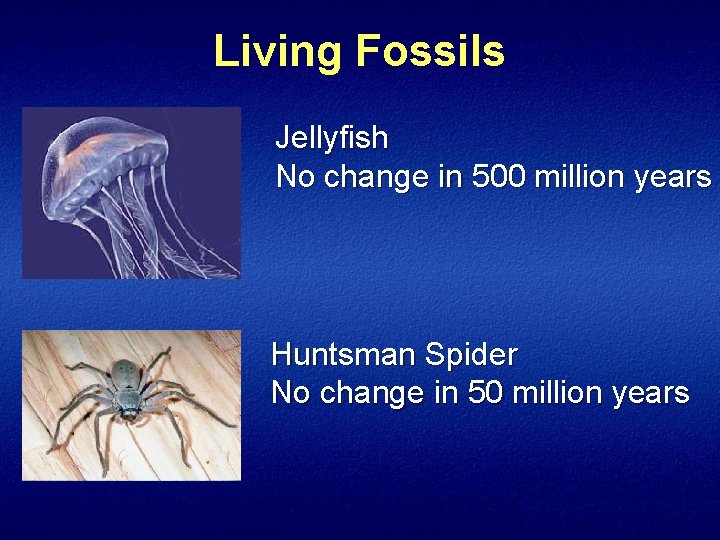 Living Fossils

Jellyfish
No change in 500 million years

Huntsman Spider
No change in 50 million years